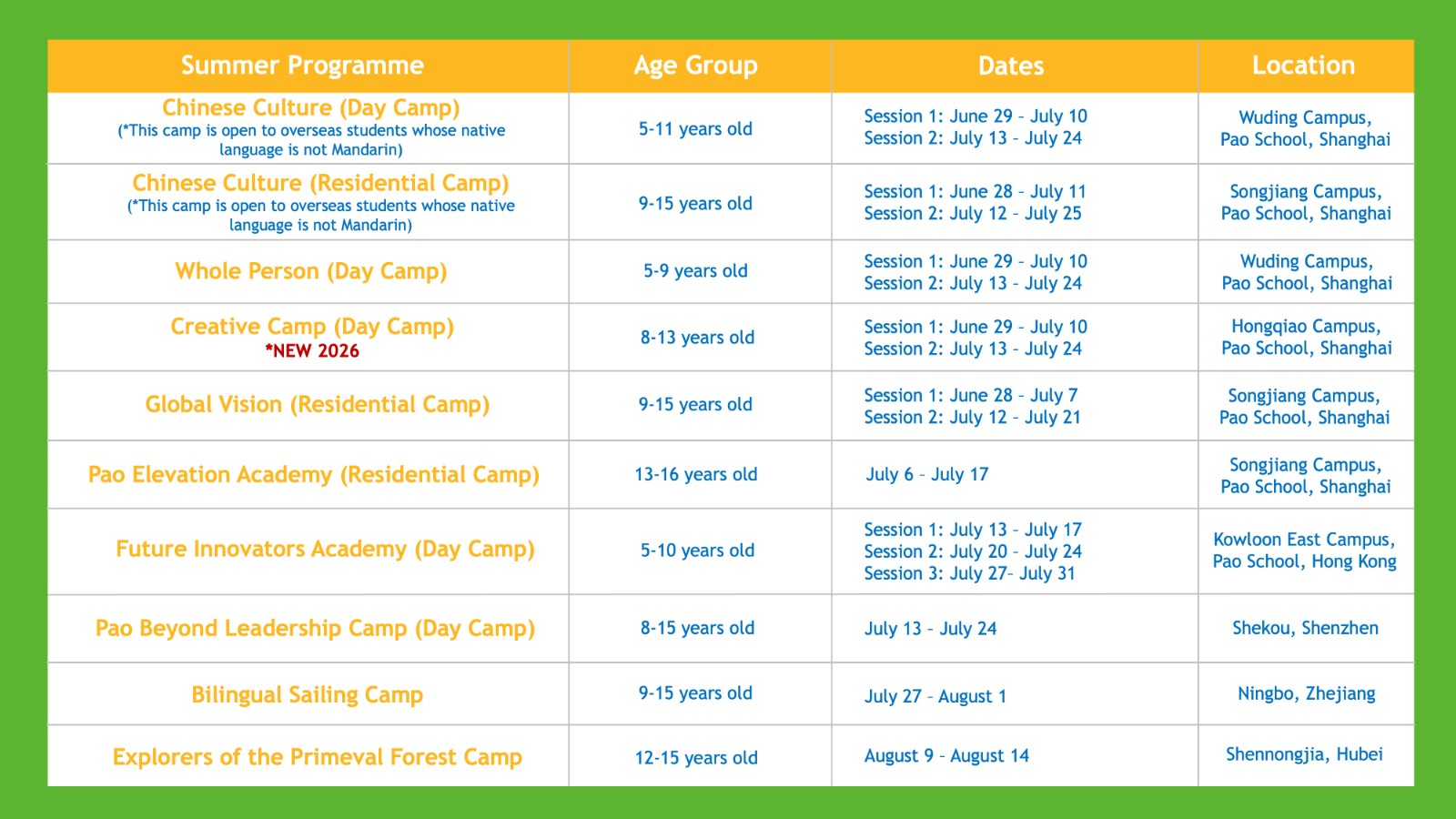 | Summer Programme | Age Group | Dates | Location |
|---|---|---|---|
| Chinese Culture (Day Camp) (*This camp is open to overseas students whose native language is not Mandarin) | 5-11 years old | Session 1: June 29 – July 10 Session 2: July 13 – July 24 | Wuding Campus, Pao School, Shanghai |
| Chinese Culture (Residential Camp) (*This camp is open to overseas students whose native language is not Mandarin) | 9-15 years old | Session 1: June 28 – July 11 Session 2: July 12 – July 25 | Songjiang Campus, Pao School, Shanghai |
| Whole Person (Day Camp) | 5-9 years old | Session 1: June 29 – July 10 Session 2: July 13 – July 24 | Wuding Campus, Pao School, Shanghai |
| Creative Camp (Day Camp) *NEW 2026 | 8-13 years old | Session 1: June 29 – July 10 Session 2: July 13 – July 24 | Hongqiao Campus, Pao School, Shanghai |
| Global Vision (Residential Camp) | 9-15 years old | Session 1: June 28 – July 7 Session 2: July 12 – July 21 | Songjiang Campus, Pao School, Shanghai |
| Pao Elevation Academy (Residential Camp) | 13-16 years old | July 6 – July 17 | Songjiang Campus, Pao School, Shanghai |
| Future Innovators Academy (Day Camp) | 5-10 years old | Session 1: July 13 – July 17 Session 2: July 20 – July 24 Session 3: July 27– July 31 | Kowloon East Campus, Pao School, Hong Kong |
| Pao Beyond Leadership Camp (Day Camp) | 8-15 years old | July 13 – July 24 | Shekou, Shenzhen |
| Bilingual Sailing Camp | 9-15 years old | July 27 – August 1 | Ningbo, Zhejiang |
| Explorers of the Primeval Forest Camp | 12-15 years old | August 9 – August 14 | Shennongjia, Hubei |